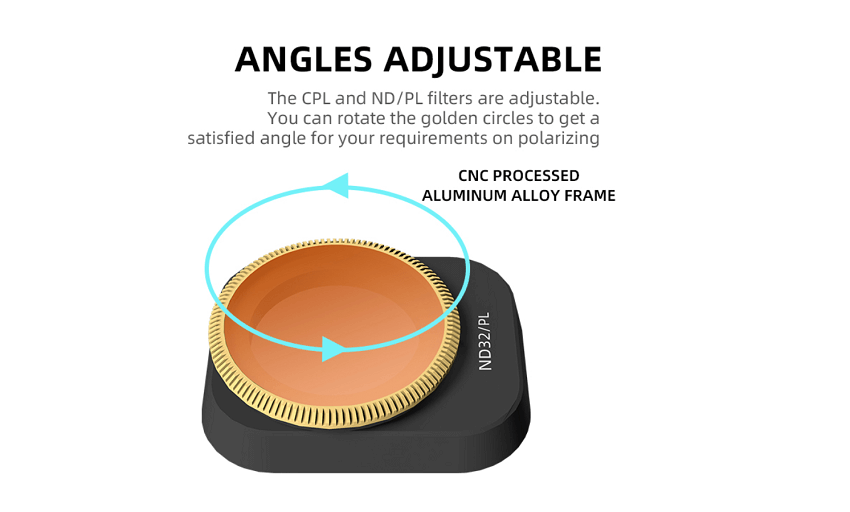 ANGLES ADJUSTABLE

The CPL and ND/PL filters are adjustable. You can rotate the golden circles to get a satisfied angle for your requirements on polarizing

CNC PROCESSED ALUMINUM ALLOY FRAME

ND32/PL